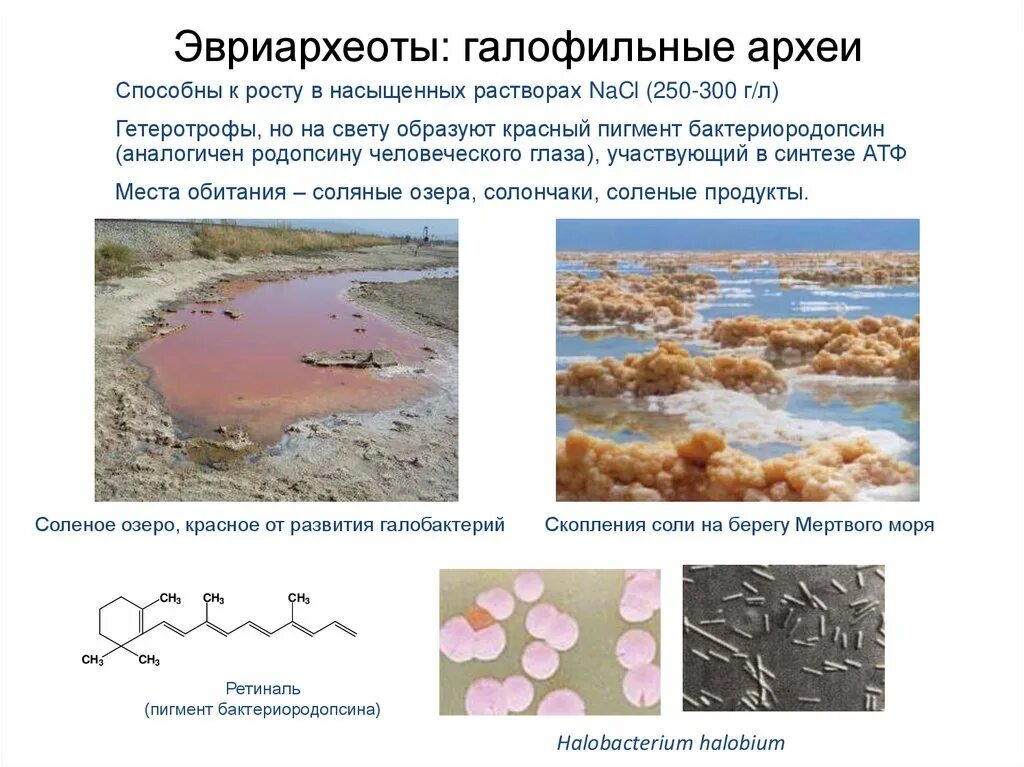 Эвриархеоты: галофильные археи

Способны к росту в насыщенных растворах NaCl (250-300 г/л)

Гетеротрофы, но на свету образуют красный пигмент бактериородопсин (аналогичен родопсину человеческого глаза), участвующий в синтезе АТФ

Места обитания – соляные озера, солончаки, соленые продукты.

Соленое озеро, красное от развития галобактерий

Скопления соли на берегу Мертвого моря

$CH_3$ $CH_3$ $CH_3$ $CH_3$ $CH_3$

Ретиналь
(пигмент бактериородопсина)

Halobacterium halobium